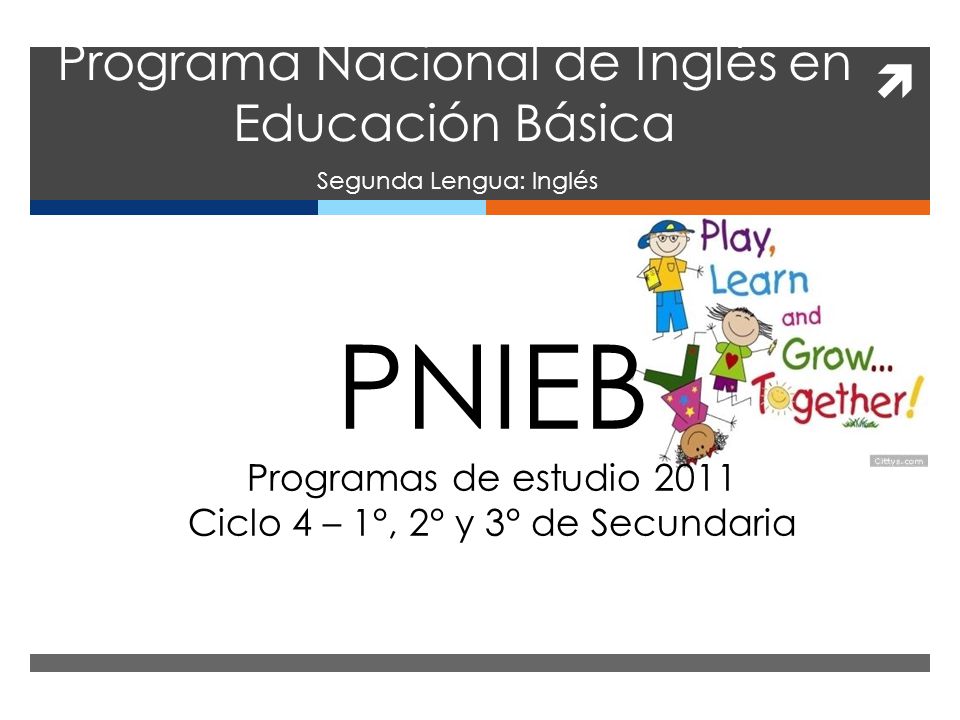 Programa Nacional de Inglés en Educación Básica

Segunda Lengua: Inglés

Play, Learn and Grow... Together!

Cittys.com

PNIEB

Programas de estudio 2011
Ciclo 4 – 1°, 2° y 3° de Secundaria